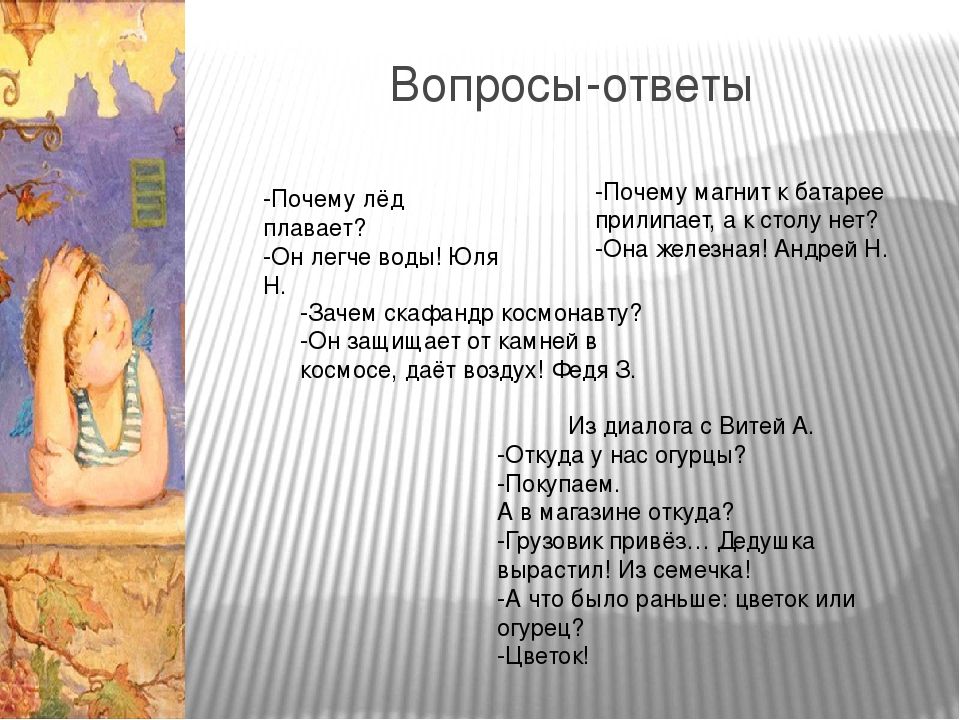 Вопросы-ответы

-Почему лёд плавает?
-Он легче воды! Юля Н.

-Почему магнит к батарее прилипает, а к столу нет?
-Она железная! Андрей Н.

-Зачем скафандр космонавту?
-Он защищает от камней в космосе, даёт воздух! Федя З.

Из диалога с Витей А.
-Откуда у нас огурцы?
-Покупаем.
А в магазине откуда?
-Грузовик привёз… Дедушка вырастил! Из семечка!
-А что было раньше: цветок или огурец?
-Цветок!